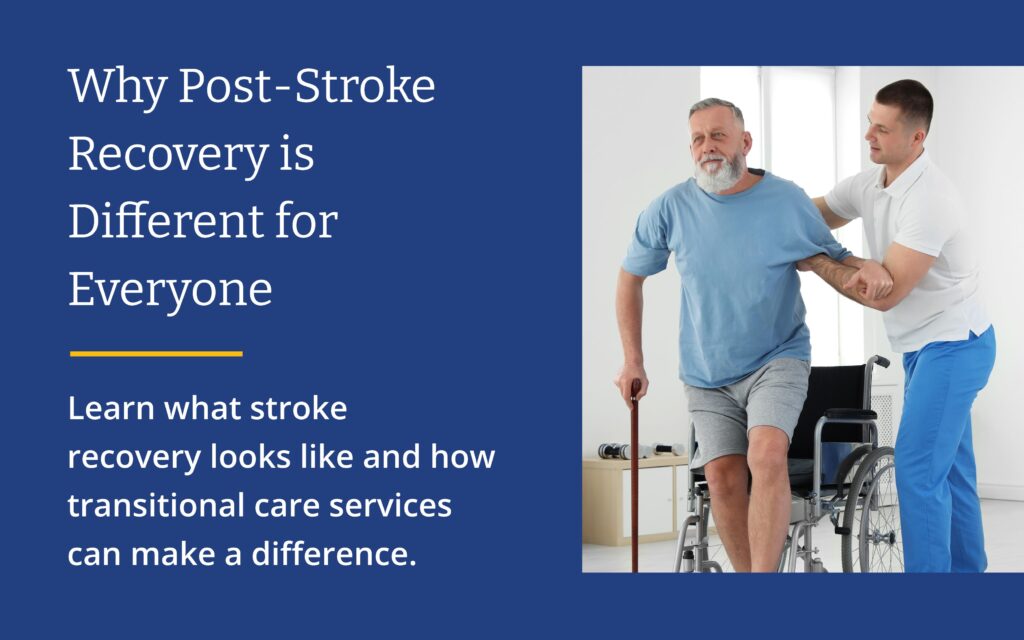 Why Post-Stroke Recovery is Different for Everyone

Learn what stroke recovery looks like and how transitional care services can make a difference.